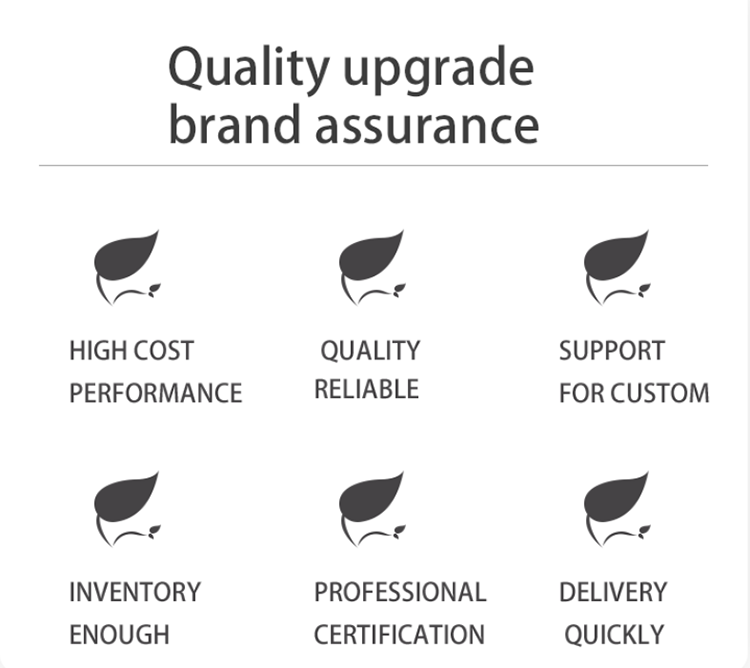 Quality upgrade
brand assurance

HIGH COST
PERFORMANCE

QUALITY
RELIABLE

SUPPORT
FOR CUSTOM

INVENTORY
ENOUGH

PROFESSIONAL
CERTIFICATION

DELIVERY
QUICKLY